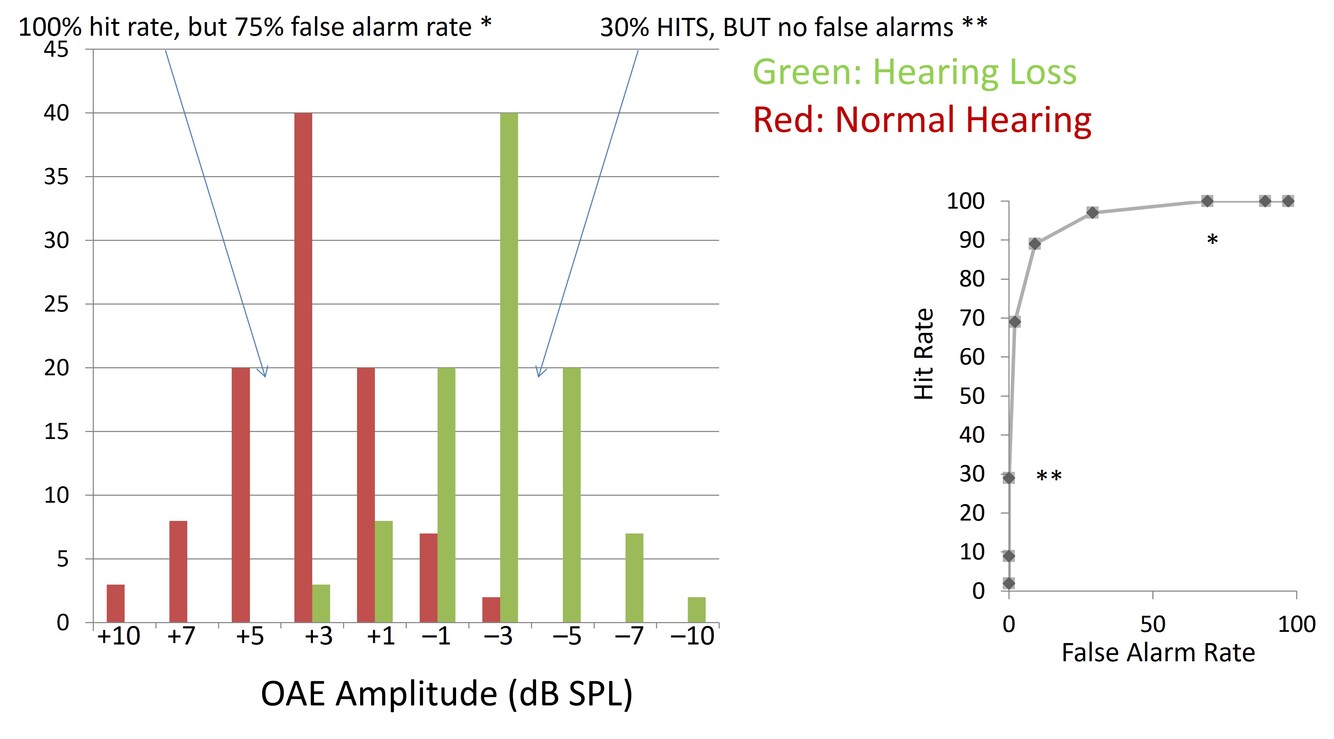 100% hit rate, but 75% false alarm rate *

30% HITS, BUT no false alarms **

Green: Hearing Loss
Red: Normal Hearing

45
40
35
30
25
20
15
10
5
0

+10 +7 +5 +3 +1 −1 −3 −5 −7 −10

OAE Amplitude (dB SPL)

Hit Rate

100
90
80
70
60
50
40
30
20
10
0

*

**

0 50 100

False Alarm Rate